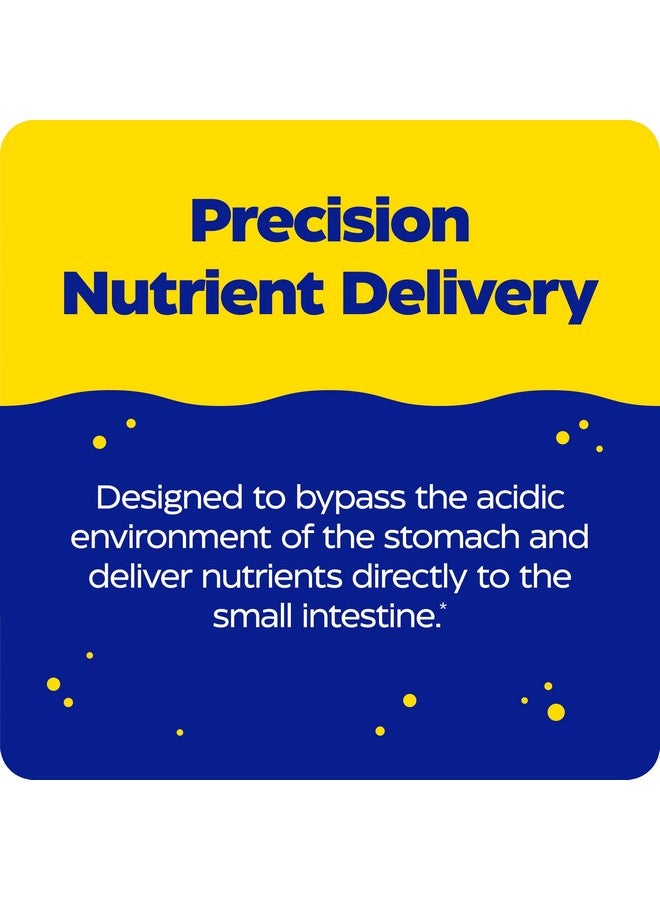 Precision Nutrient Delivery

Designed to bypass the acidic environment of the stomach and deliver nutrients directly to the small intestine.*